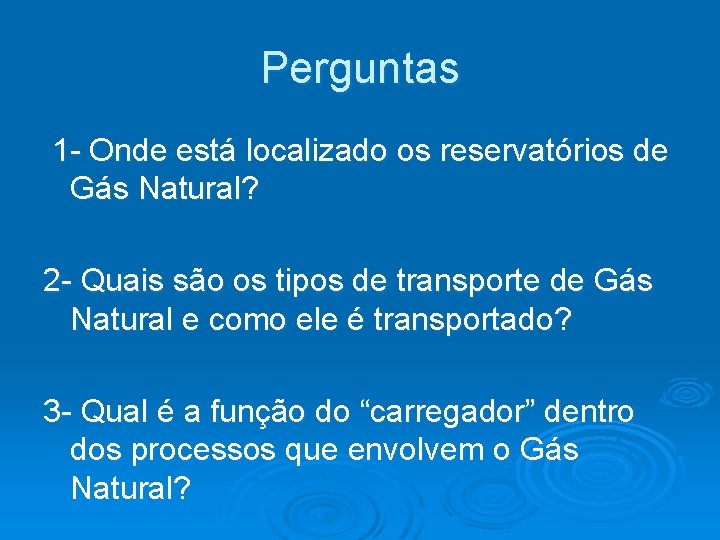 Perguntas

1- Onde está localizado os reservatórios de Gás Natural?

2- Quais são os tipos de transporte de Gás Natural e como ele é transportado?

3- Qual é a função do “carregador” dentro dos processos que envolvem o Gás Natural?